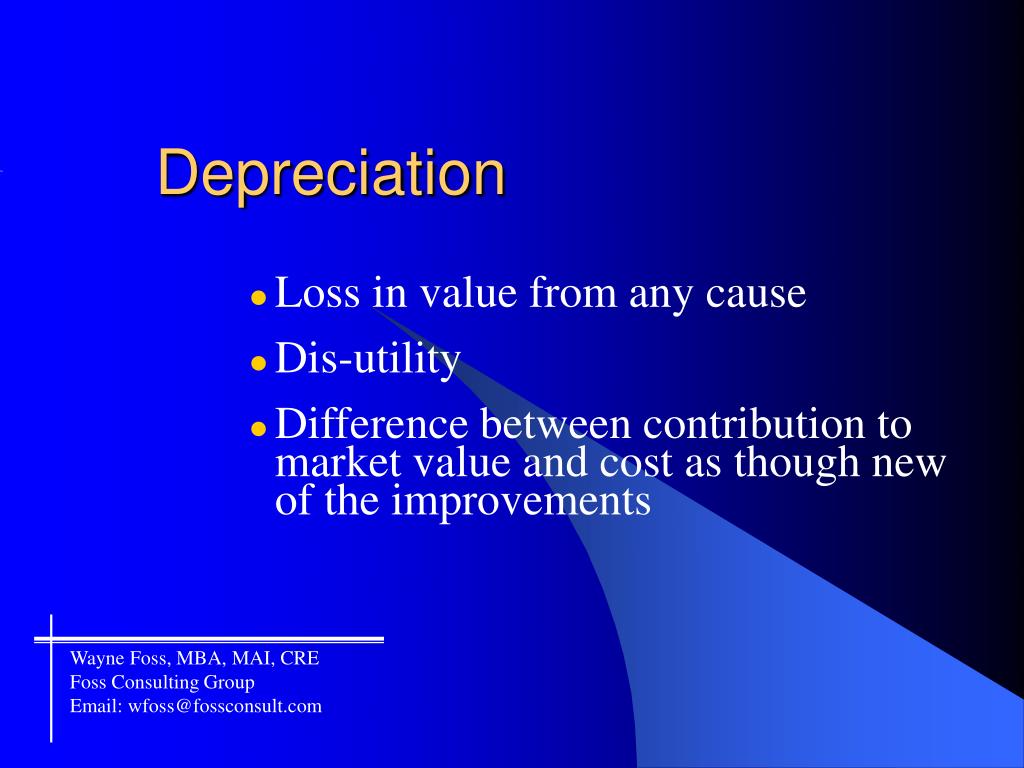 Depreciation

- Loss in value from any cause
- Dis-utility
- Difference between contribution to market value and cost as though new of the improvements

Wayne Foss, MBA, MAI, CRE
Foss Consulting Group
Email: wfoss@fossconsult.com